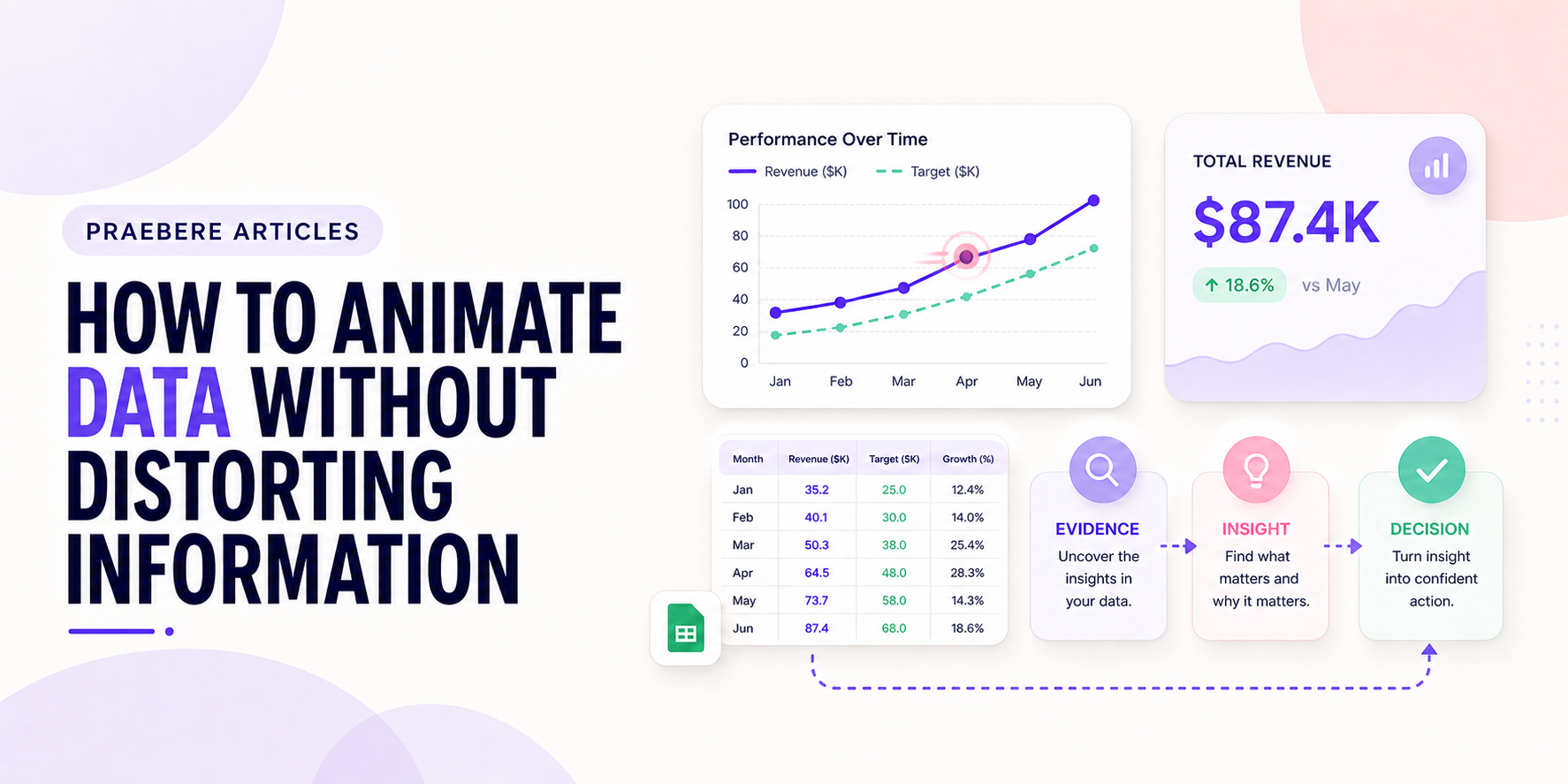 PRAEBERE ARTICLES

HOW TO ANIMATE DATA WITHOUT DISTORTING INFORMATION

Performance Over Time

Revenue ($K) Target ($K)

100
80
60
40
20
0

Jan Feb Mar Apr May Jun

TOTAL REVENUE

$87.4K

↑ 18.6% vs May

| Month | Revenue ($K) | Target ($K) | Growth (%) |
|---|---|---|---|
| Jan | 35.2 | 25.0 | 12.4% |
| Feb | 40.1 | 30.0 | 14.0% |
| Mar | 50.3 | 38.0 | 25.4% |
| Apr | 64.5 | 48.0 | 28.3% |
| May | 73.7 | 58.0 | 14.3% |
| Jun | 87.4 | 68.0 | 18.6% |

EVIDENCE
Uncover the insights in your data.

INSIGHT
Find what matters and why it matters.

DECISION
Turn insight into confident action.